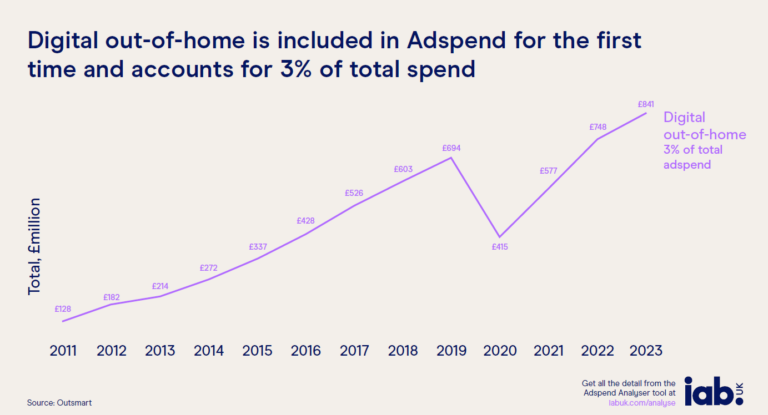 Digital out-of-home is included in Adspend for the first time and accounts for 3% of total spend

Total, £million

£128
£182
£214
£272
£337
£428
£526
£603
£694
£415
£577
£748
£841

Digital out-of-home
3% of total adspend

2011 2012 2013 2014 2015 2016 2017 2018 2019 2020 2021 2022 2023

Source: Outsmart

Get all the detail from the Adspend Analyser tool at iabuk.com/analyse

iab. UK